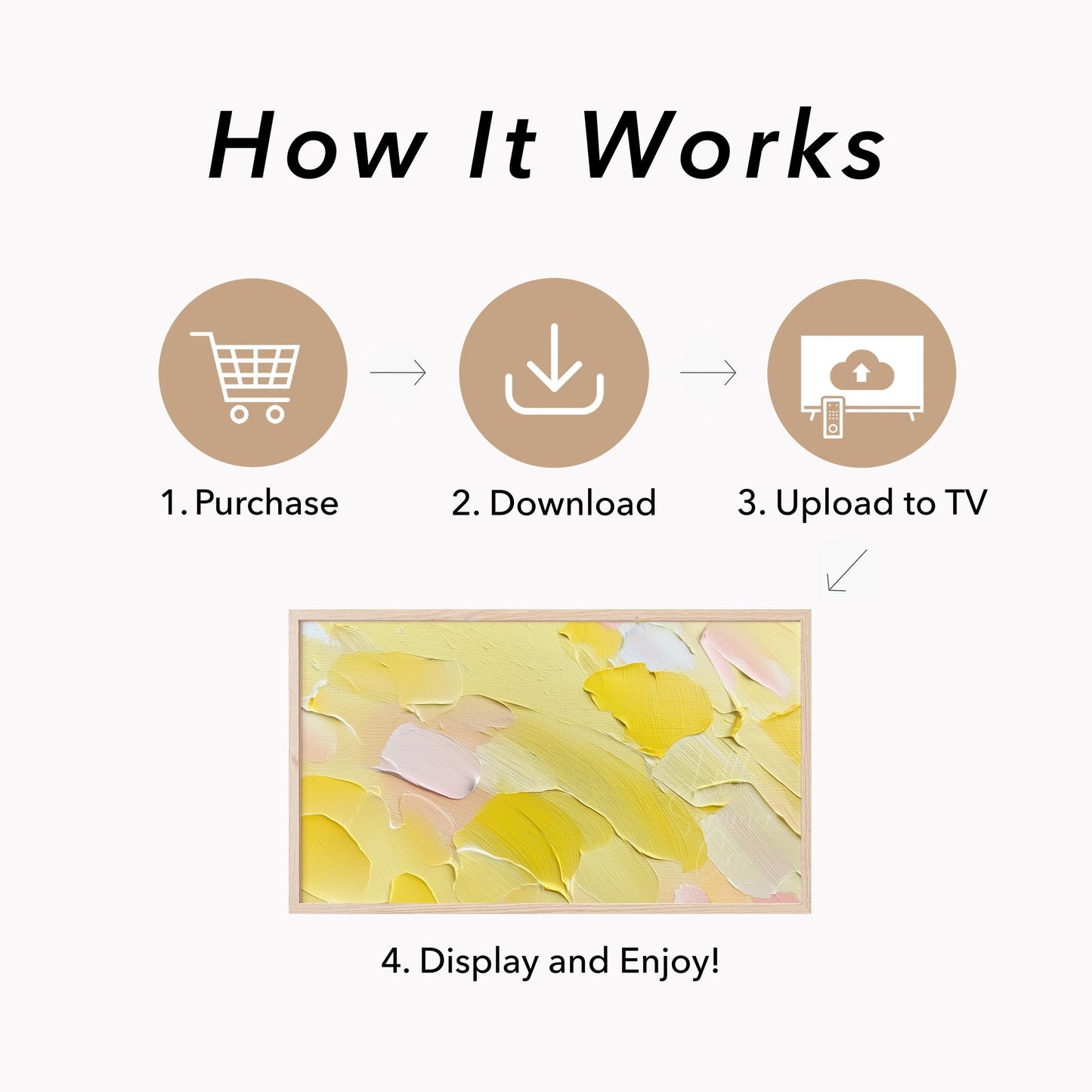 How It Works

1. Purchase

2. Download

3. Upload to TV

4. Display and Enjoy!